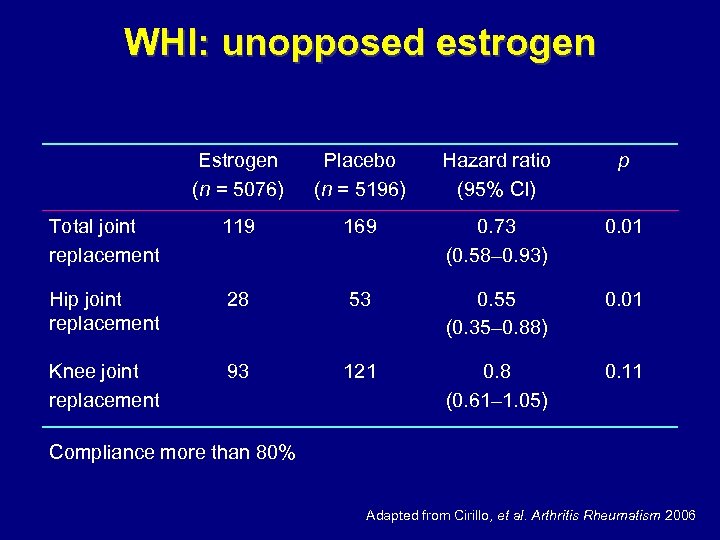 WHI: unopposed estrogen

| | Estrogen ($n$ = 5076) | Placebo ($n$ = 5196) | Hazard ratio (95% CI) | $p$ |
|---|---|---|---|---|
| Total joint replacement | 119 | 169 | 0.73 (0.58–0.93) | 0.01 |
| Hip joint replacement | 28 | 53 | 0.55 (0.35–0.88) | 0.01 |
| Knee joint replacement | 93 | 121 | 0.8 (0.61–1.05) | 0.11 |

Compliance more than 80%

Adapted from Cirillo, et al. Arthritis Rheumatism 2006